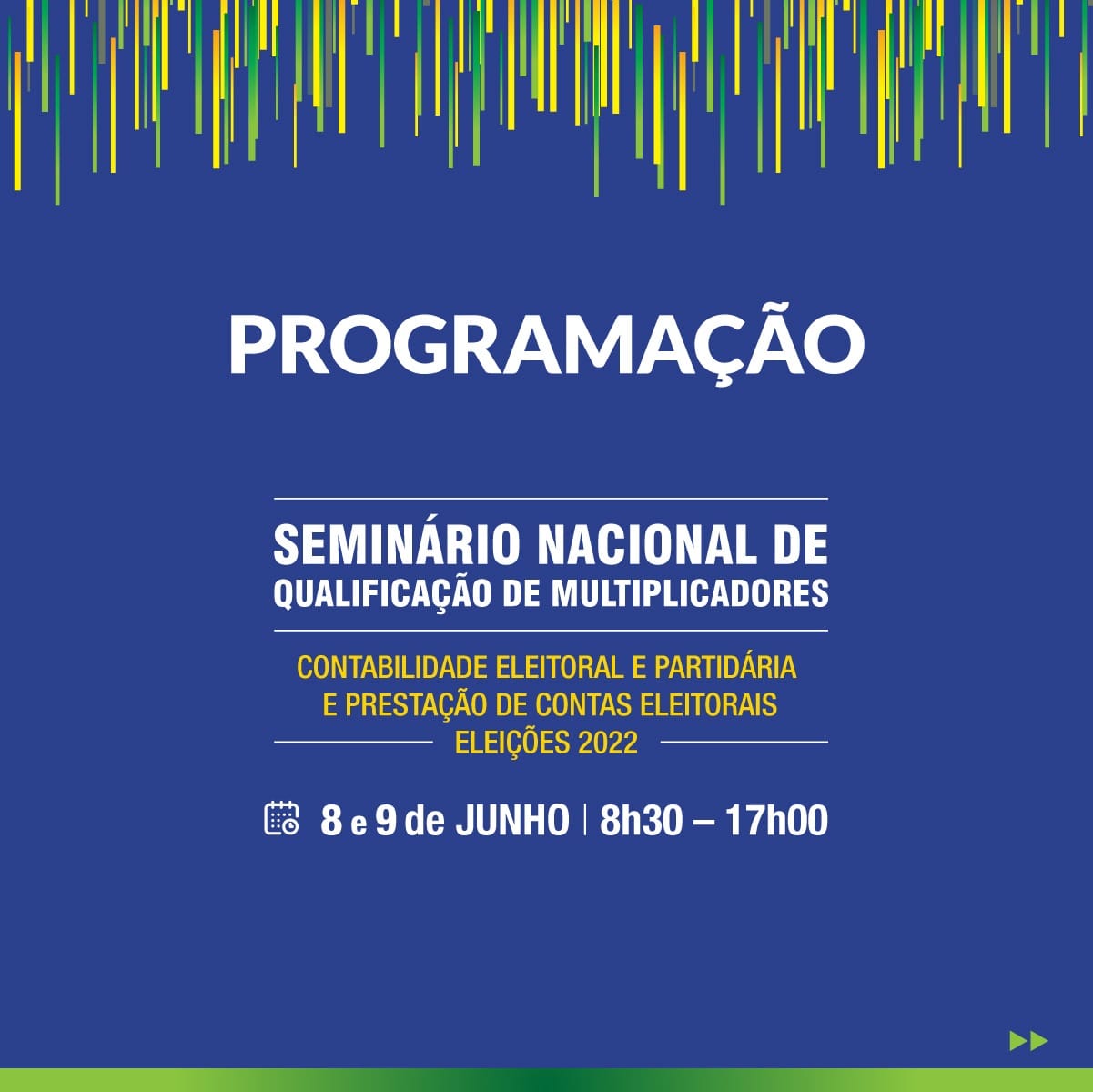 PROGRAMAÇÃO

SEMINÁRIO NACIONAL DE QUALIFICAÇÃO DE MULTIPLICADORES

CONTABILIDADE ELEITORAL E PARTIDÁRIA E PRESTAÇÃO DE CONTAS ELEITORAIS ELEIÇÕES 2022

8 e 9 de JUNHO | 8h30 – 17h00